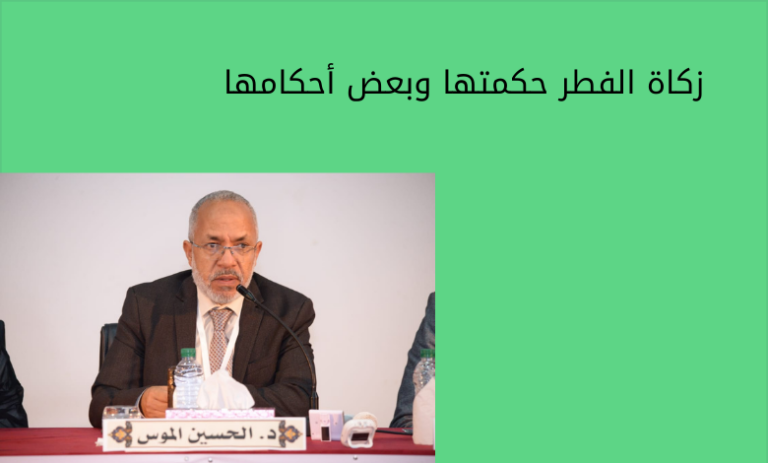 زكاة الفطر حكمتها وبعض أحكامها

د. الحسين الموس